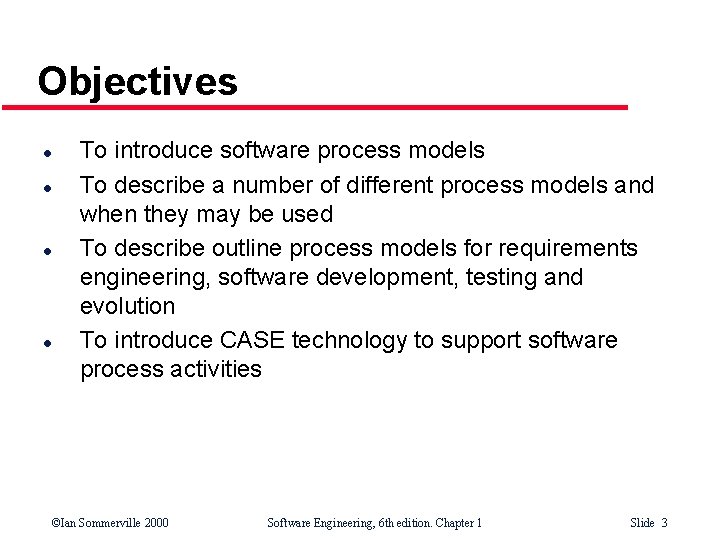 Objectives

- To introduce software process models
- To describe a number of different process models and when they may be used
- To describe outline process models for requirements engineering, software development, testing and evolution
- To introduce CASE technology to support software process activities

©Ian Sommerville 2000 Software Engineering, 6th edition. Chapter 1 Slide 3